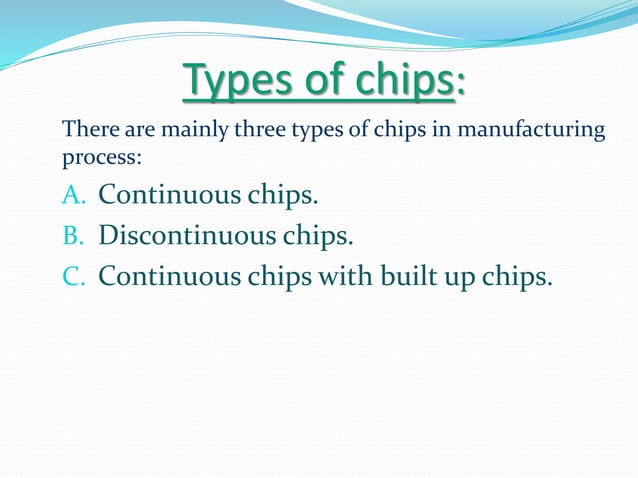 Types of chips:

There are mainly three types of chips in manufacturing process:

A. Continuous chips.
B. Discontinuous chips.
C. Continuous chips with built up chips.